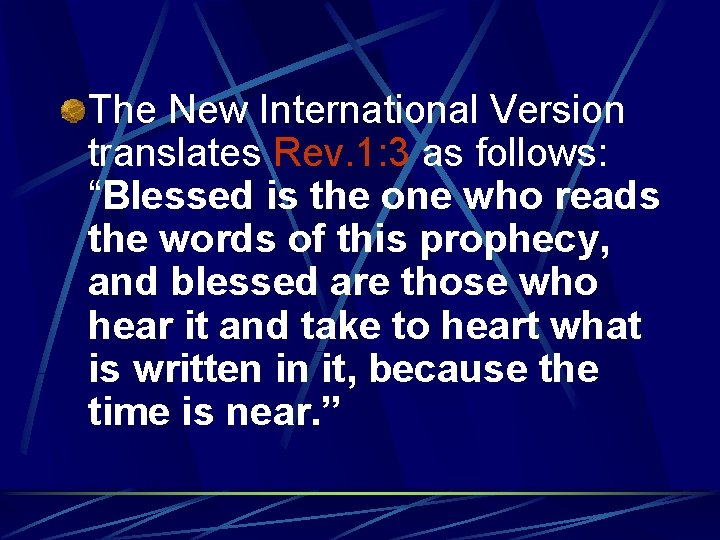 The New International Version translates Rev.1:3 as follows: “Blessed is the one who reads the words of this prophecy, and blessed are those who hear it and take to heart what is written in it, because the time is near.”